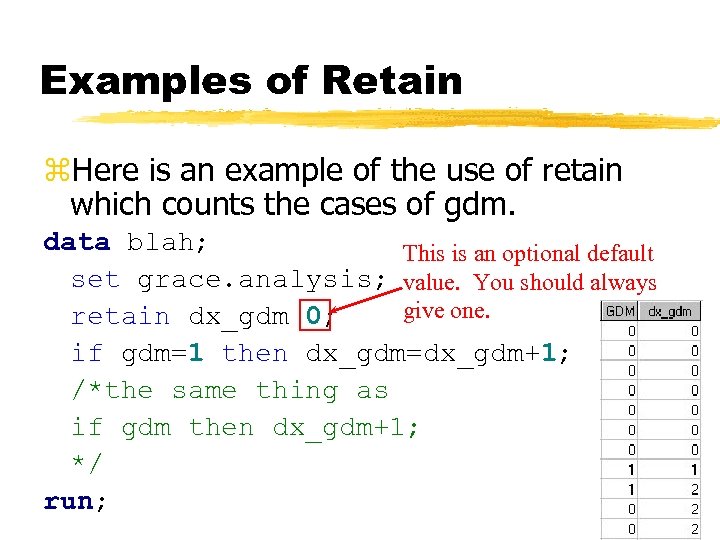 Examples of Retain

⌘Here is an example of the use of retain which counts the cases of gdm.

data blah;
set grace.analysis;
retain dx_gdm 0;
if gdm=1 then dx_gdm=dx_gdm+1;
/*the same thing as
if gdm then dx_gdm+1;
*/
run;

This is an optional default value. You should always give one.

| GDM | dx_gdm |
|---|---|
| 0 | 0 |
| 0 | 0 |
| 0 | 0 |
| 0 | 0 |
| 0 | 0 |
| 0 | 0 |
| 0 | 0 |
| 1 | 1 |
| 1 | 2 |
| 0 | 2 |
| 0 | 2 |